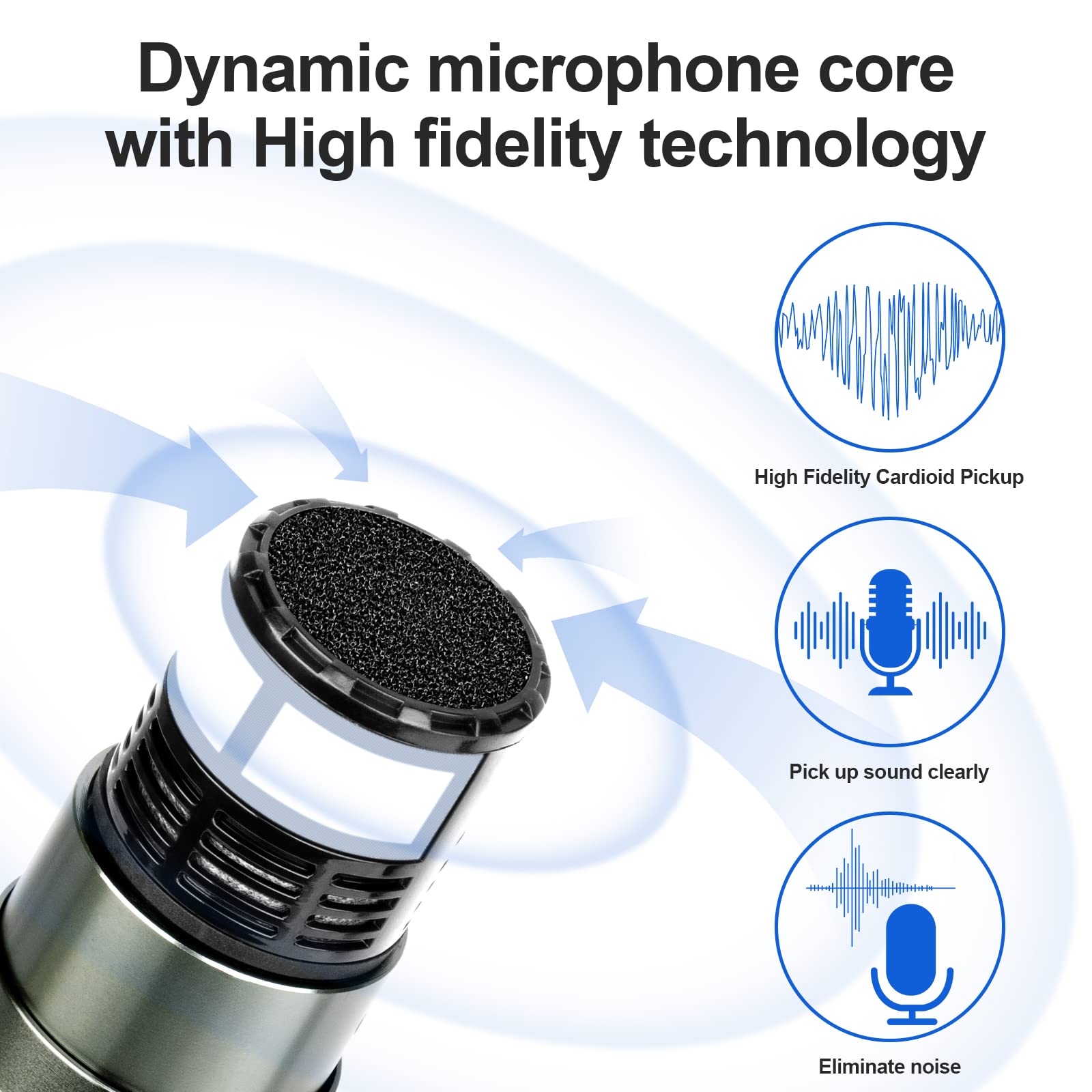 Dynamic microphone core with High fidelity technology

High Fidelity Cardioid Pickup

Pick up sound clearly

Eliminate noise